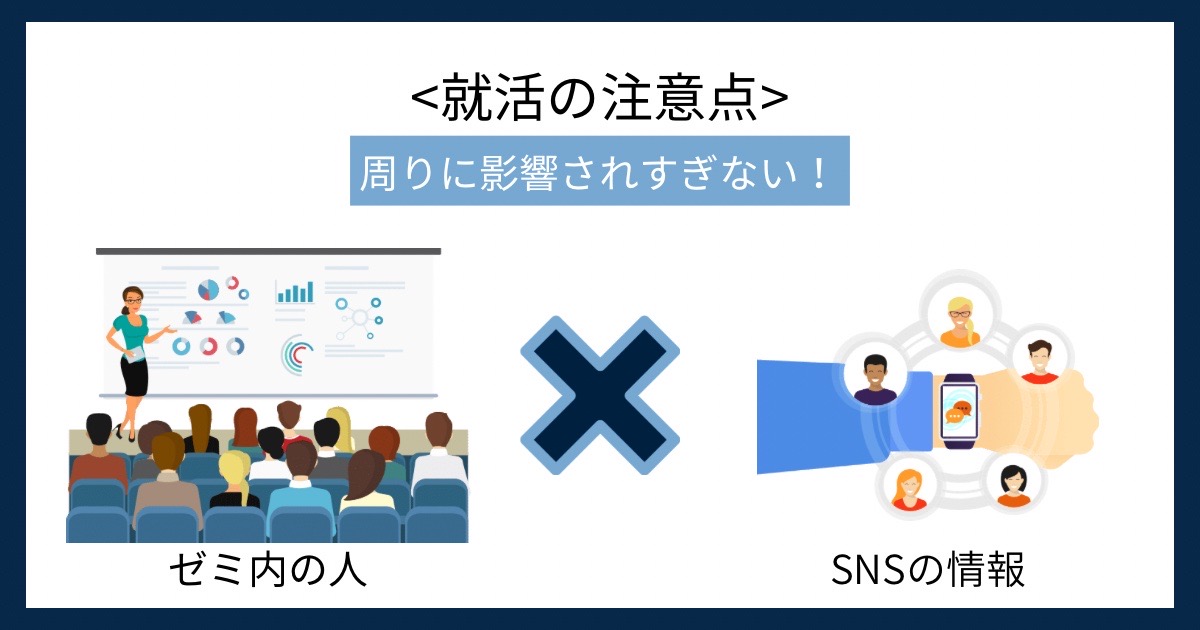 <就活の注意点>

周りに影響されすぎない！

ゼミ内の人

SNSの情報